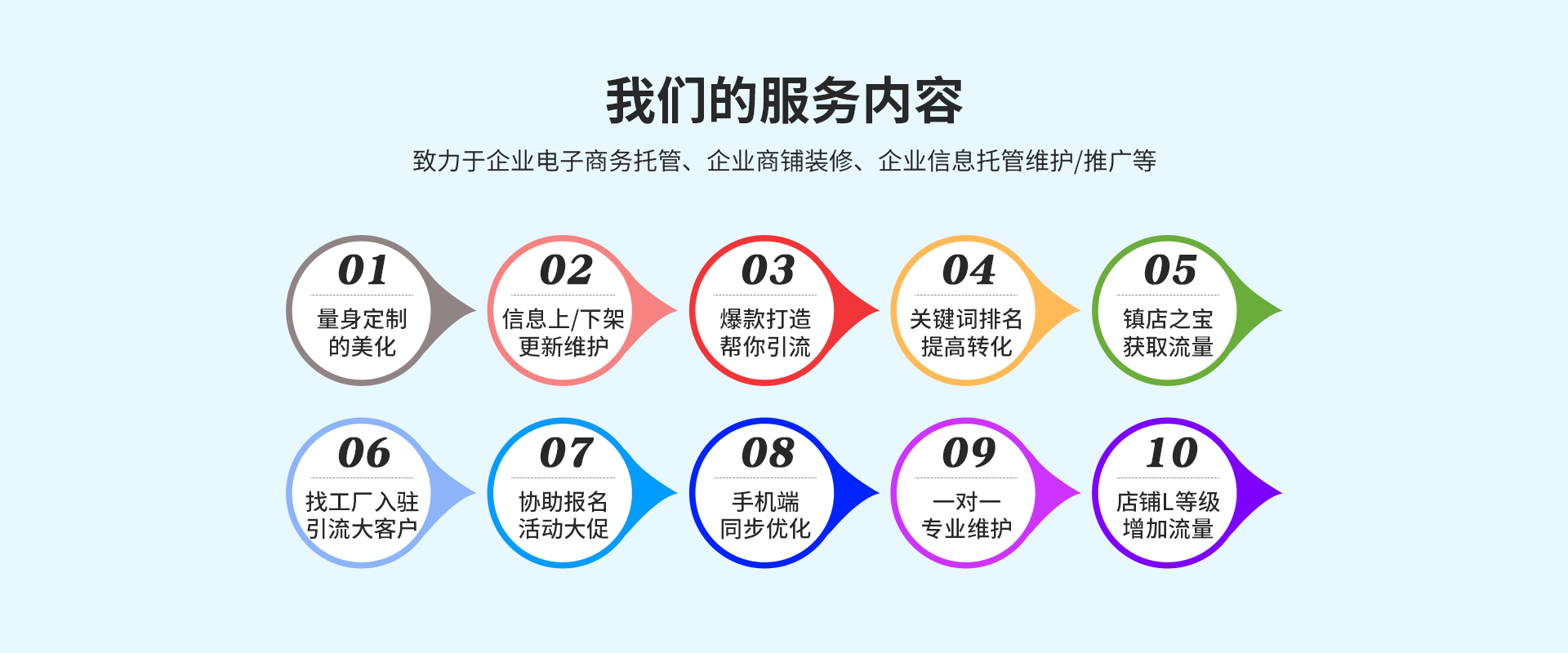 我们的服务内容

致力于企业电子商务托管、企业商铺装修、企业信息托管维护/推广等

01
量身定制
的美化

02
信息上/下架
更新维护

03
爆款打造
帮你引流

04
关键词排名
提高转化

05
镇店之宝
获取流量

06
找工厂入驻
引流大客户

07
协助报名
活动大促

08
手机端
同步优化

09
一对一
专业维护

10
店铺L等级
增加流量